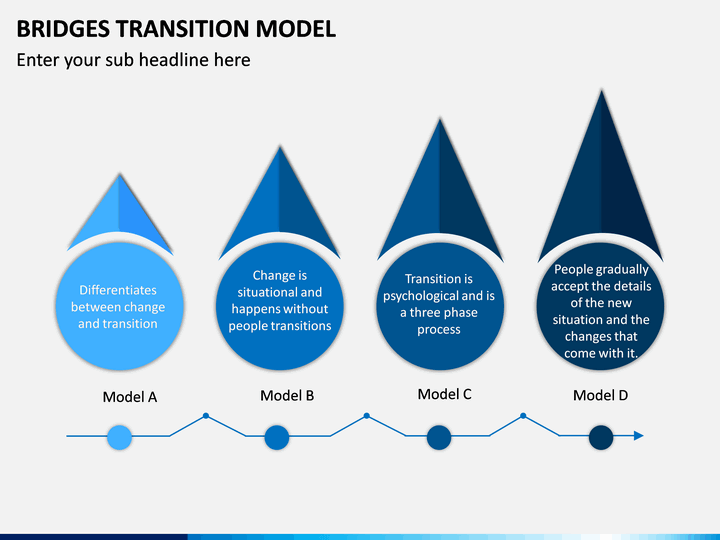 BRIDGES TRANSITION MODEL

Enter your sub headline here

Differentiates between change and transition

Change is situational and happens without people transitions

Transition is psychological and is a three phase process

People gradually accept the details of the new situation and the changes that come with it.

Model A

Model B

Model C

Model D